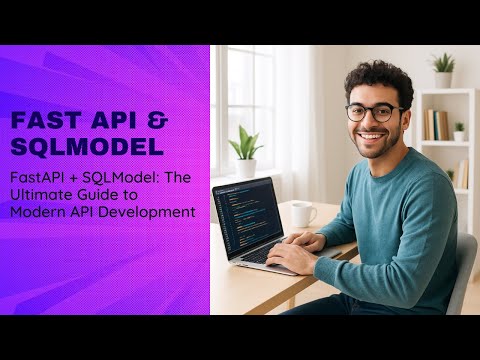 FAST API & SQLMODEL

FastAPI + SQLModel: The Ultimate Guide to Modern API Development